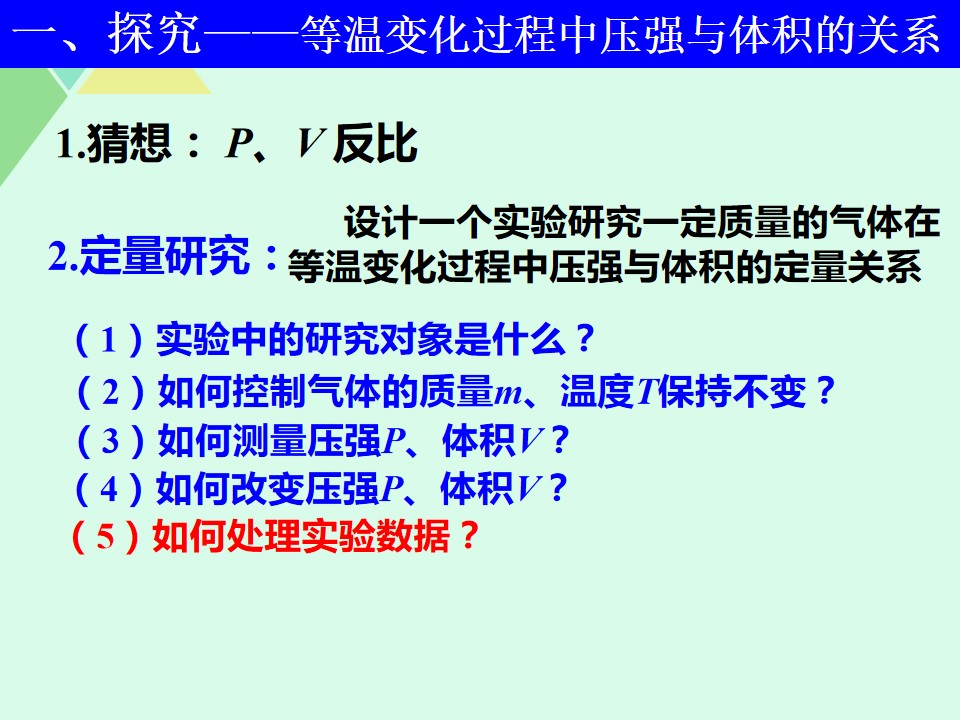 一、探究——等温变化过程中压强与体积的关系

1.猜想：$P$、$V$ 反比

2.定量研究：设计一个实验研究一定质量的气体在等温变化过程中压强与体积的定量关系

（1）实验中的研究对象是什么？
（2）如何控制气体的质量$m$、温度$T$保持不变？
（3）如何测量压强$P$、体积$V$？
（4）如何改变压强$P$、体积$V$？
（5）如何处理实验数据？